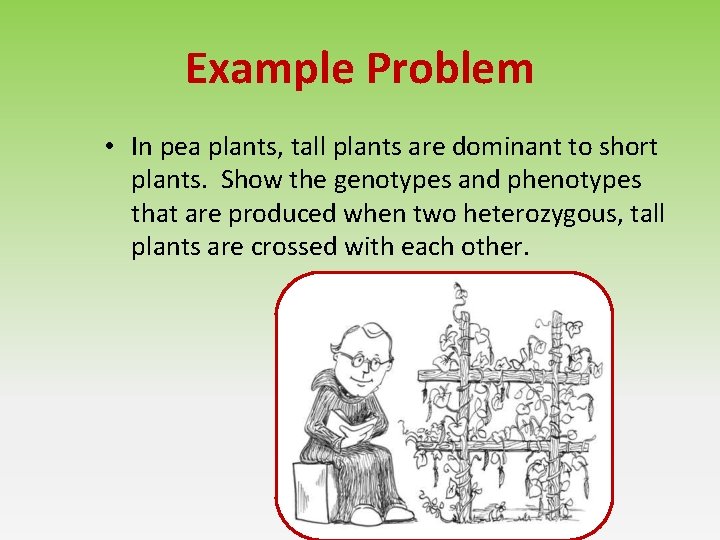 Example Problem

• In pea plants, tall plants are dominant to short plants. Show the genotypes and phenotypes that are produced when two heterozygous, tall plants are crossed with each other.